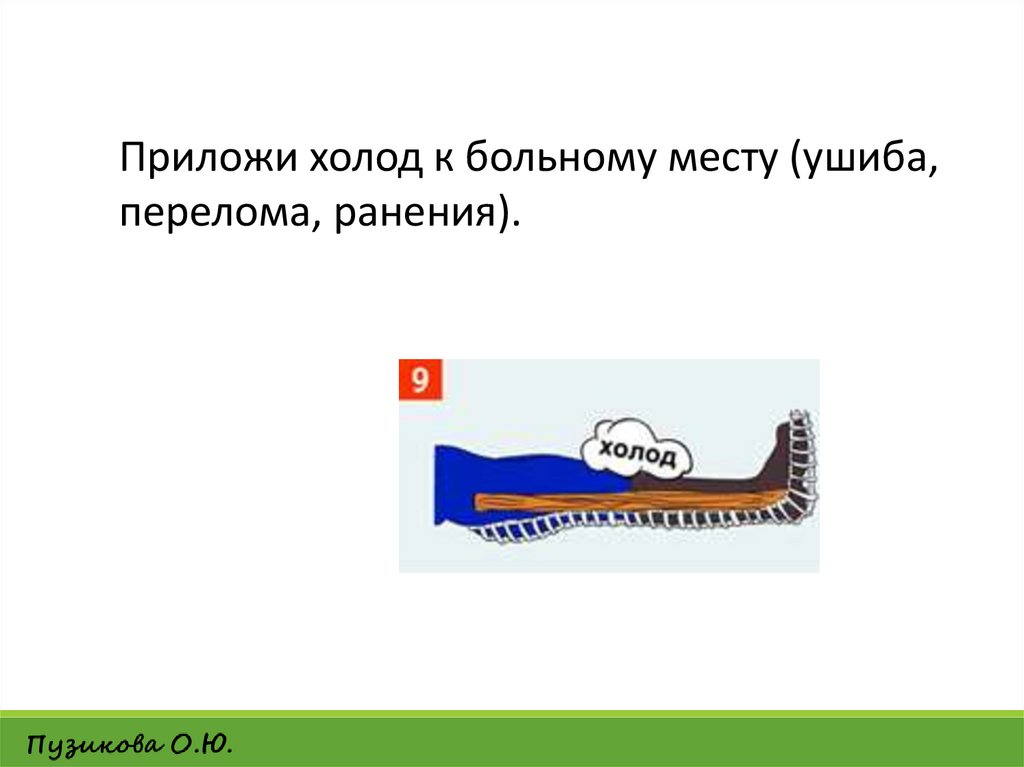 Приложи холод к больному месту (ушиба, перелома, ранения).

9

холод

Пузикова О.Ю.